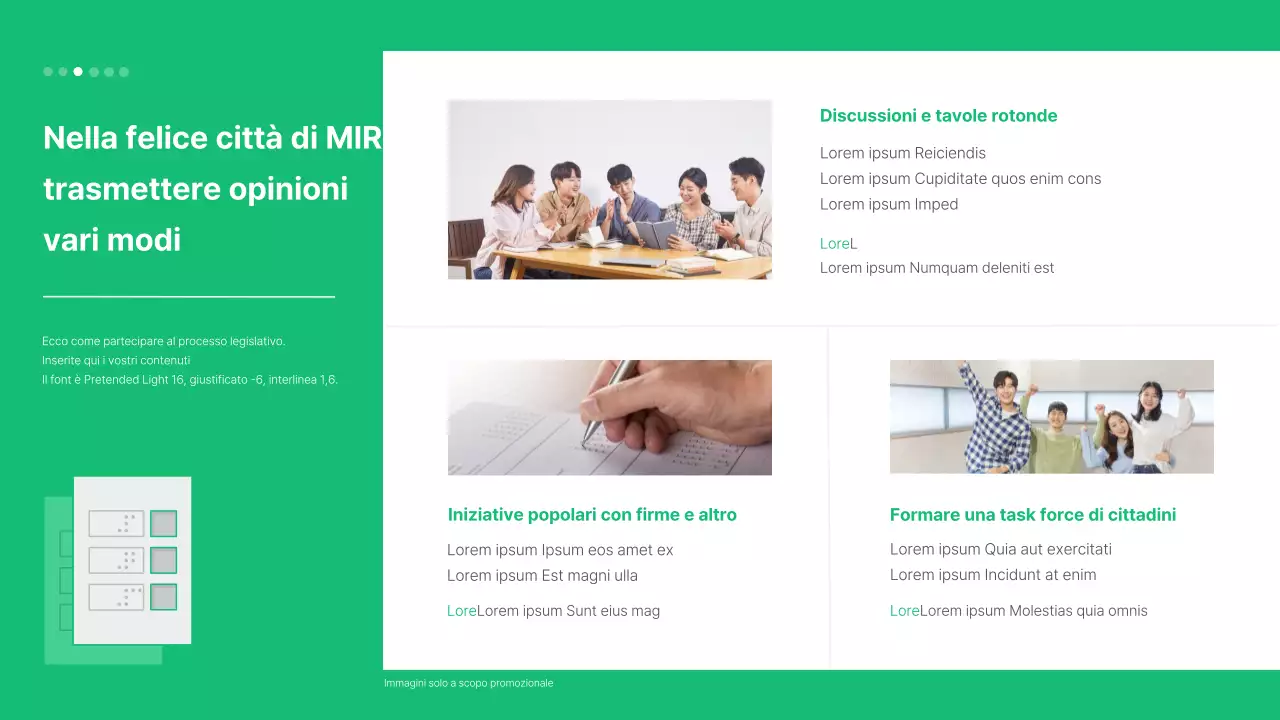 Nella felice città di MIR
trasmettere opinioni
vari modi

Ecco come partecipare al processo legislativo.
Inserite qui i vostri contenuti
Il font è Pretended Light 16, giustificato -6, interlinea 1,6.

Discussioni e tavole rotonde

Lorem ipsum Reiciendis
Lorem ipsum Cupiditate quos enim cons
Lorem ipsum Imped

LoreL
Lorem ipsum Numquam deleniti est

Iniziative popolari con firme e altro

Lorem ipsum Ipsum eos amet ex
Lorem ipsum Est magni ulla

LoreLorem ipsum Sunt eius mag

Formare una task force di cittadini

Lorem ipsum Quia aut exercitati
Lorem ipsum Incidunt at enim

LoreLorem ipsum Molestias quia omnis

Immagini solo a scopo promozionale